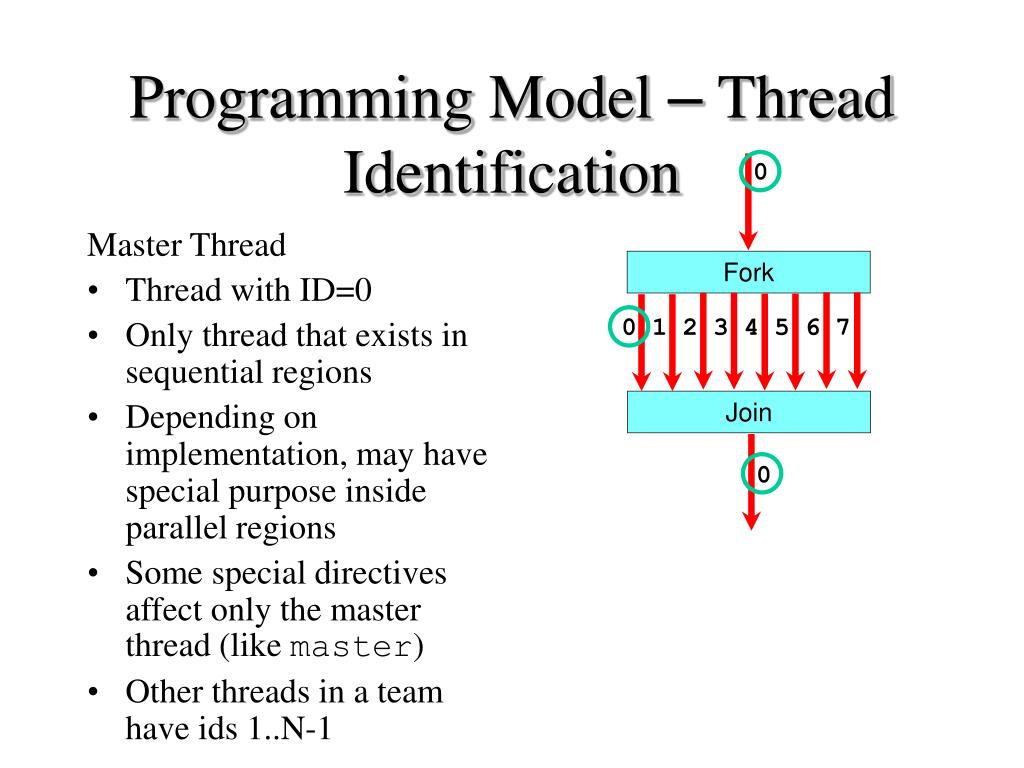 Programming Model – Thread Identification

Master Thread
• Thread with ID=0
• Only thread that exists in sequential regions
• Depending on implementation, may have special purpose inside parallel regions
• Some special directives affect only the master thread (like master)
• Other threads in a team have ids 1..N-1

0

Fork

0 1 2 3 4 5 6 7

Join

0